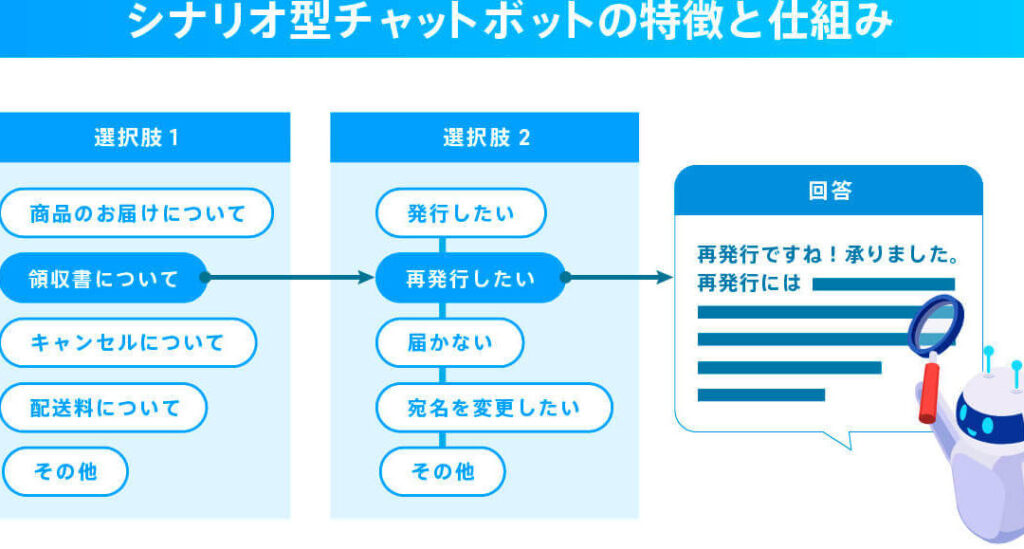 シナリオ型チャットボットの特徴と仕組み

選択肢 1

商品のお届けについて

領収書について

キャンセルについて

配送料について

その他

選択肢 2

発行したい

再発行したい

届かない

宛名を変更したい

その他

回答

再発行ですね！承りました。
再発行には